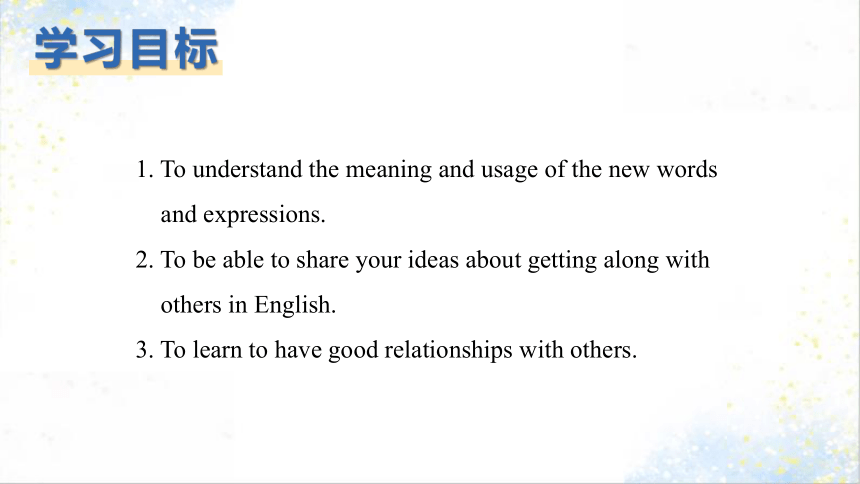 学习目标

1. To understand the meaning and usage of the new words and expressions.

2. To be able to share your ideas about getting along with others in English.

3. To learn to have good relationships with others.